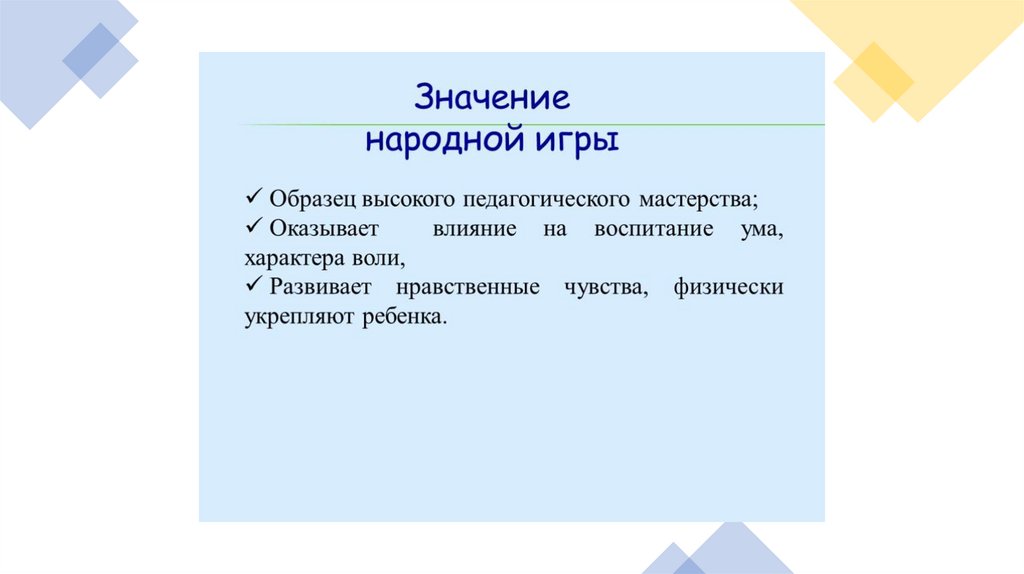 Значение
народной игры

✓ Образец высокого педагогического мастерства;
✓ Оказывает влияние на воспитание ума, характера воли,
✓ Развивает нравственные чувства, физически укрепляют ребенка.